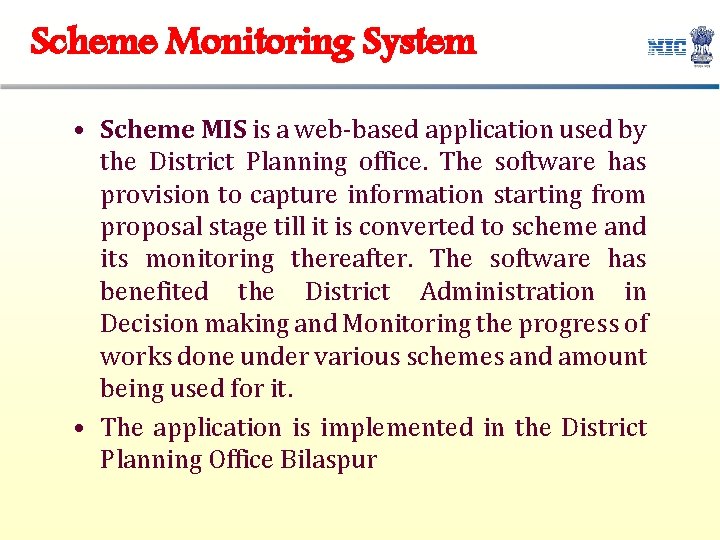 Scheme Monitoring System

NIC

• Scheme MIS is a web-based application used by the District Planning office. The software has provision to capture information starting from proposal stage till it is converted to scheme and its monitoring thereafter. The software has benefited the District Administration in Decision making and Monitoring the progress of works done under various schemes and amount being used for it.

• The application is implemented in the District Planning Office Bilaspur